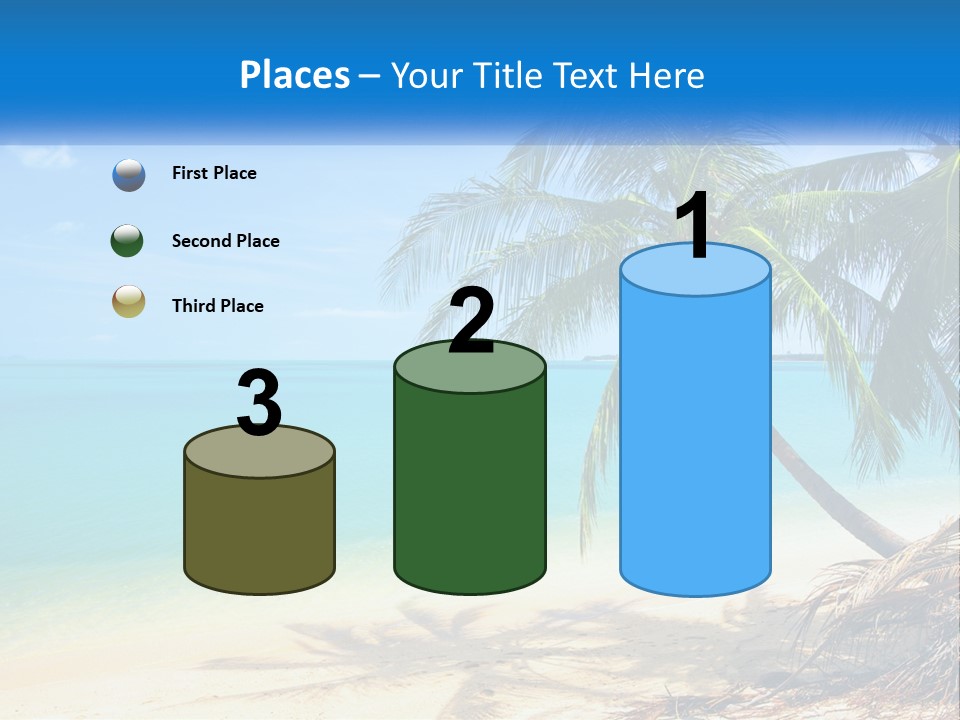 Places – Your Title Text Here

First Place

Second Place

Third Place

3

2

1